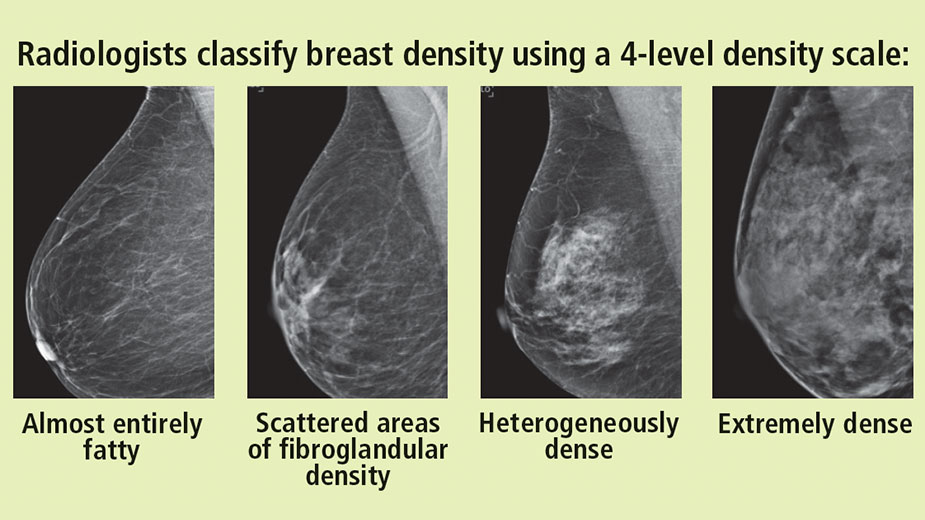 Radiologists classify breast density using a 4-level density scale:

Almost entirely fatty

Scattered areas of fibroglandular density

Heterogeneously dense

Extremely dense